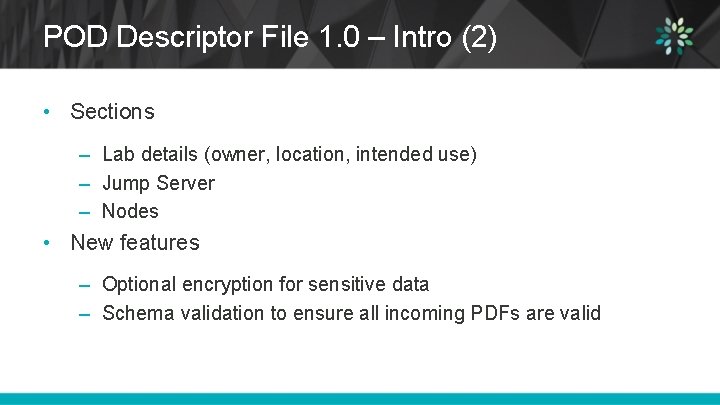 POD Descriptor File 1.0 – Intro (2)

• Sections

– Lab details (owner, location, intended use)
– Jump Server
– Nodes

• New features

– Optional encryption for sensitive data
– Schema validation to ensure all incoming PDFs are valid